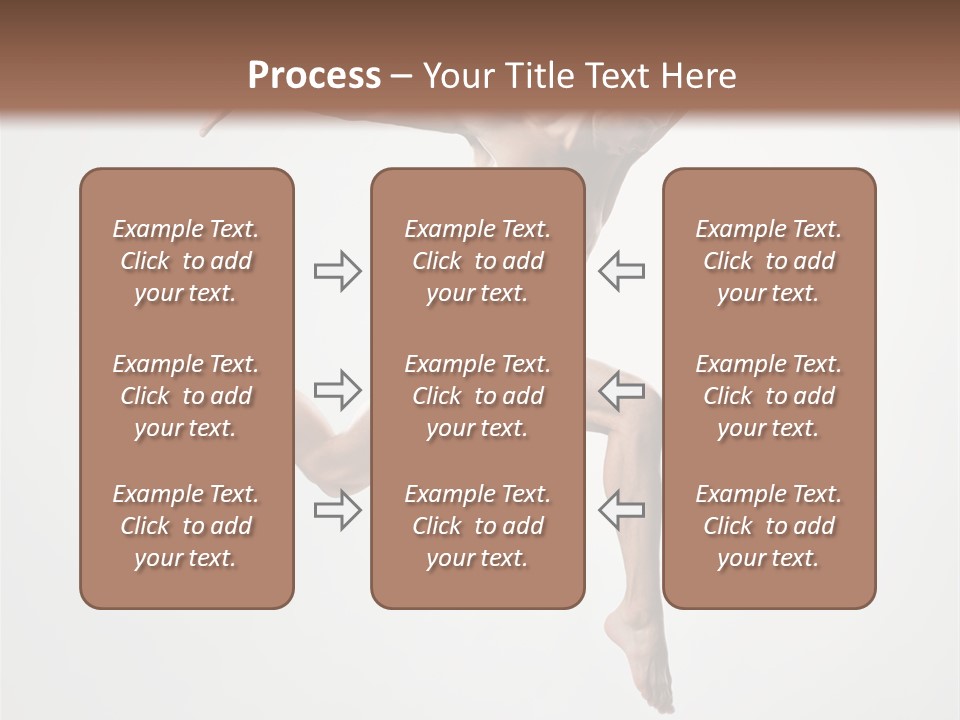 Process – Your Title Text Here

Example Text. Click to add your text.

Example Text. Click to add your text.

Example Text. Click to add your text.

Example Text. Click to add your text.

Example Text. Click to add your text.

Example Text. Click to add your text.

Example Text. Click to add your text.

Example Text. Click to add your text.

Example Text. Click to add your text.